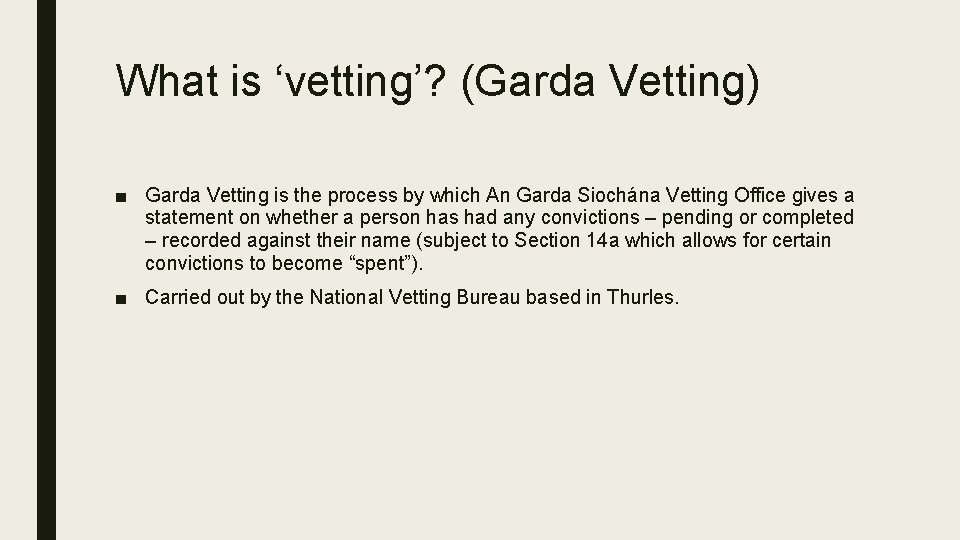 What is ‘vetting’? (Garda Vetting)

■ Garda Vetting is the process by which An Garda Siochána Vetting Office gives a statement on whether a person has had any convictions – pending or completed – recorded against their name (subject to Section 14a which allows for certain convictions to become “spent”).

■ Carried out by the National Vetting Bureau based in Thurles.